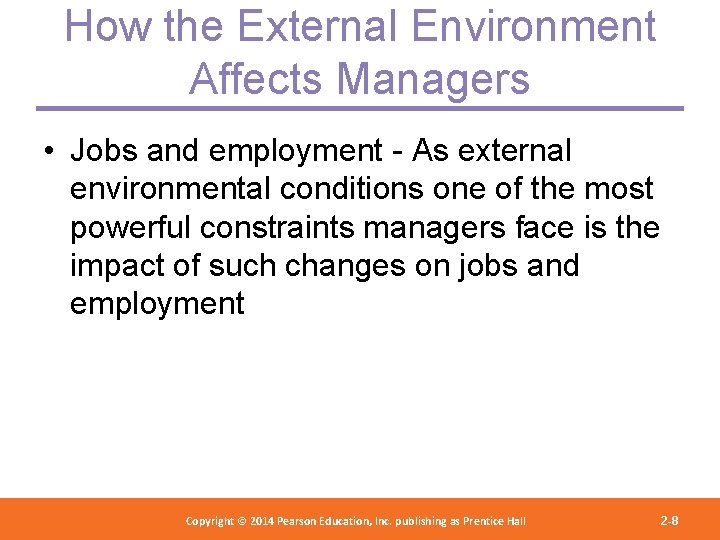 How the External Environment Affects Managers

• Jobs and employment - As external environmental conditions one of the most powerful constraints managers face is the impact of such changes on jobs and employment

Copyright © 2014 Pearson Education, Inc. publishing as Prentice Hall

2-8